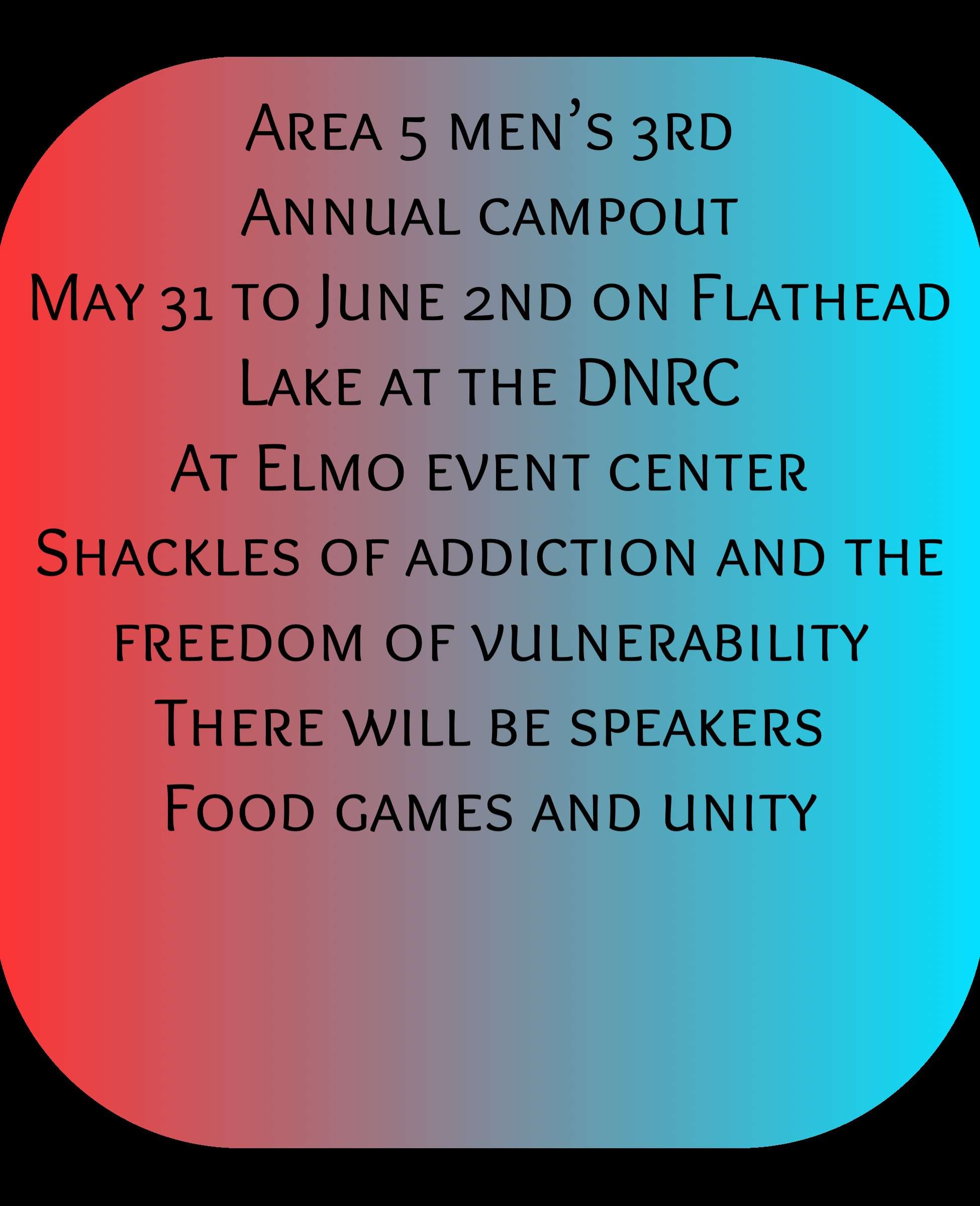 Area 5 men's 3rd
Annual campout
May 31 to June 2nd on Flathead Lake at the DNRC
At Elmo event center
Shackles of addiction and the freedom of vulnerability
There will be speakers
Food games and unity